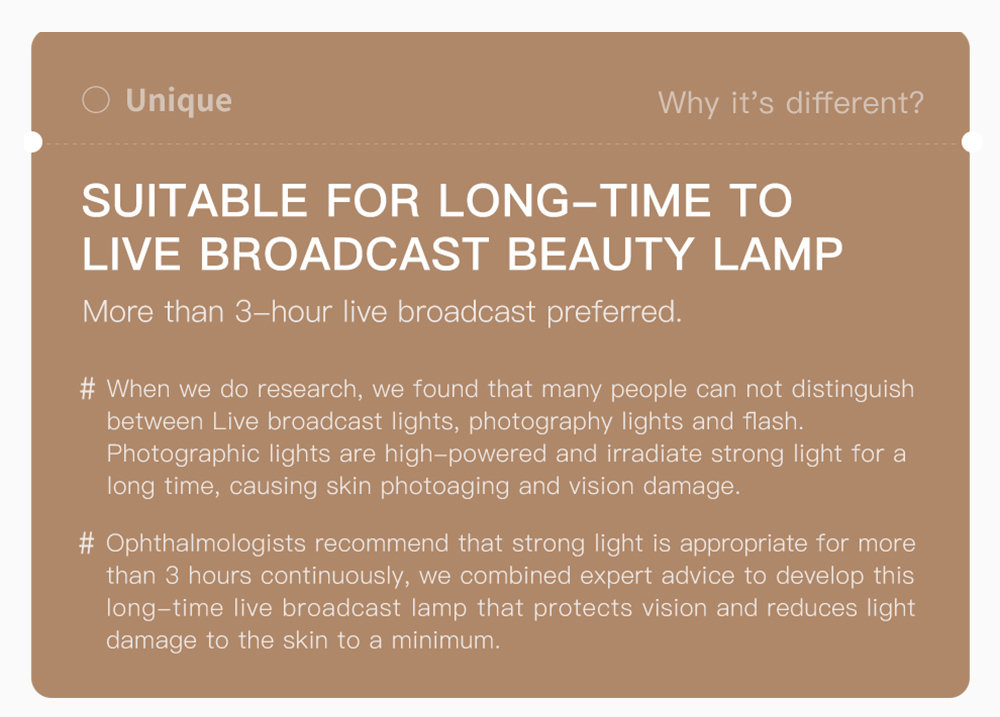 Unique

Why it's different?

SUITABLE FOR LONG-TIME TO LIVE BROADCAST BEAUTY LAMP

More than 3-hour live broadcast preferred.

# When we do research, we found that many people can not distinguish between Live broadcast lights, photography lights and flash. Photographic lights are high-powered and irradiate strong light for a long time, causing skin photoaging and vision damage.

# Ophthalmologists recommend that strong light is appropriate for more than 3 hours continuously, we combined expert advice to develop this long-time live broadcast lamp that protects vision and reduces light damage to the skin to a minimum.